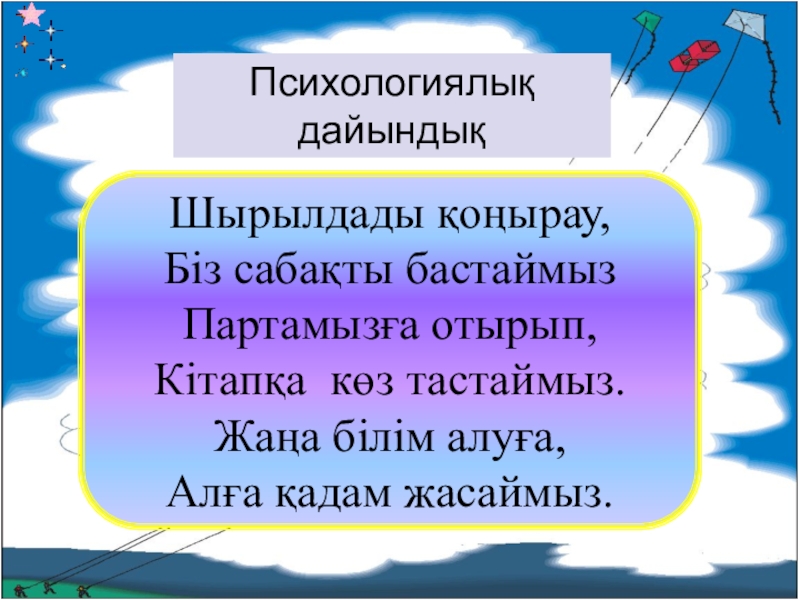 Психологиялық дайындық

Шырылдады қоңырау,
Біз сабақты бастаймыз
Партамызға отырып,
Кітапқа көз тастаймыз.
Жаңа білім алуға,
Алға қадам жасаймыз.